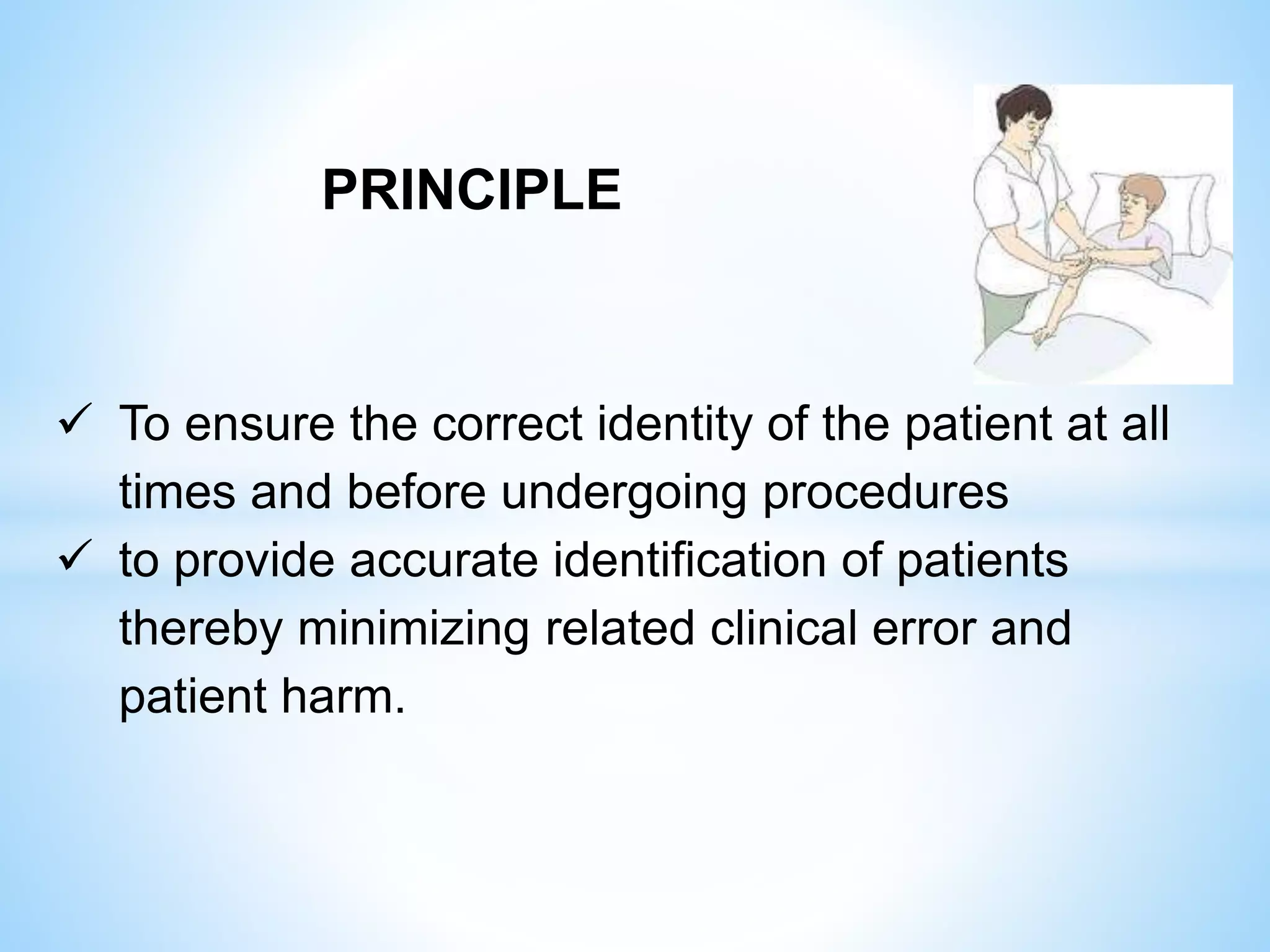 PRINCIPLE

✓ To ensure the correct identity of the patient at all times and before undergoing procedures
✓ to provide accurate identification of patients thereby minimizing related clinical error and patient harm.